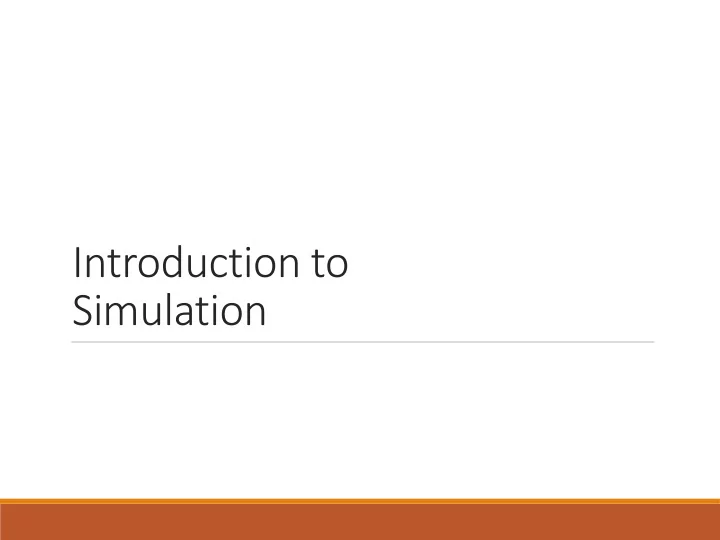 Introduction to Simulation